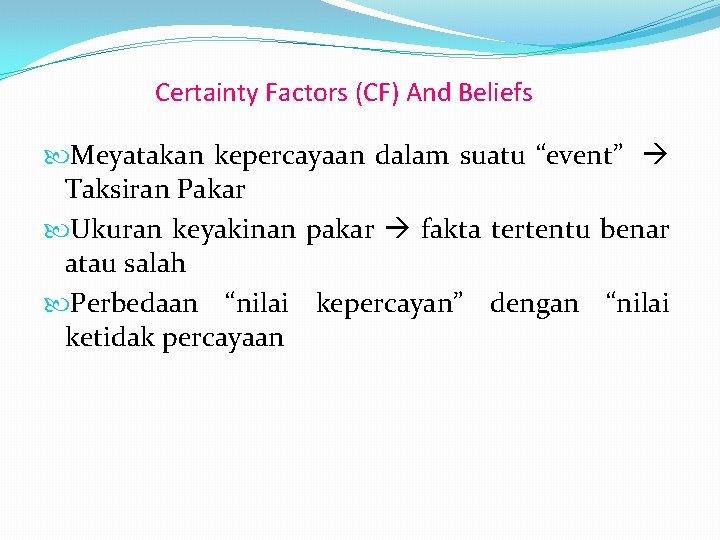 Certainty Factors (CF) And Beliefs

Meyatakan kepercayaan dalam suatu “event” → Taksiran Pakar

Ukuran keyakinan pakar → fakta tertentu benar atau salah

Perbedaan “nilai kepercayan” dengan “nilai ketidak percayaan